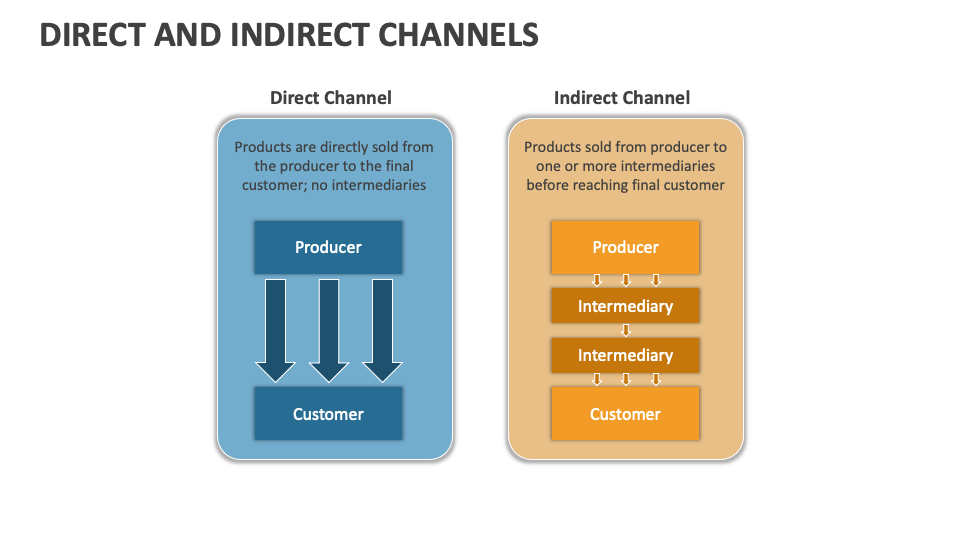 DIRECT AND INDIRECT CHANNELS

Direct Channel

Products are directly sold from the producer to the final customer; no intermediaries

Producer

Customer

Indirect Channel

Products sold from producer to one or more intermediaries before reaching final customer

Producer

Intermediary

Intermediary

Customer